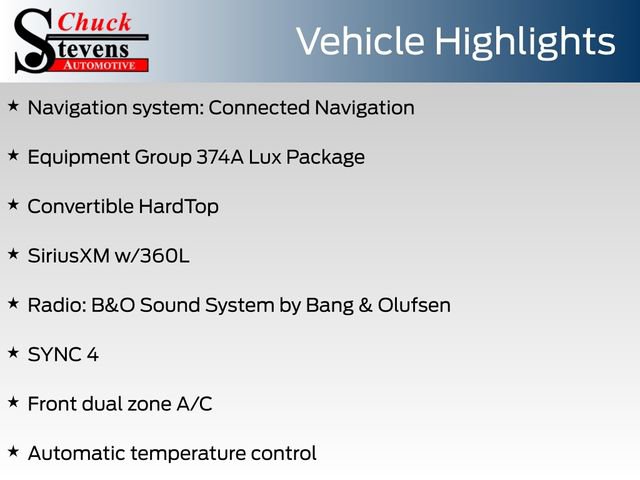 Chuck Stevens AUTOMOTIVE

Vehicle Highlights

★ Navigation system: Connected Navigation

★ Equipment Group 374A Lux Package

★ Convertible HardTop

★ SiriusXM w/360L

★ Radio: B&O Sound System by Bang & Olufsen

★ SYNC 4

★ Front dual zone A/C

★ Automatic temperature control